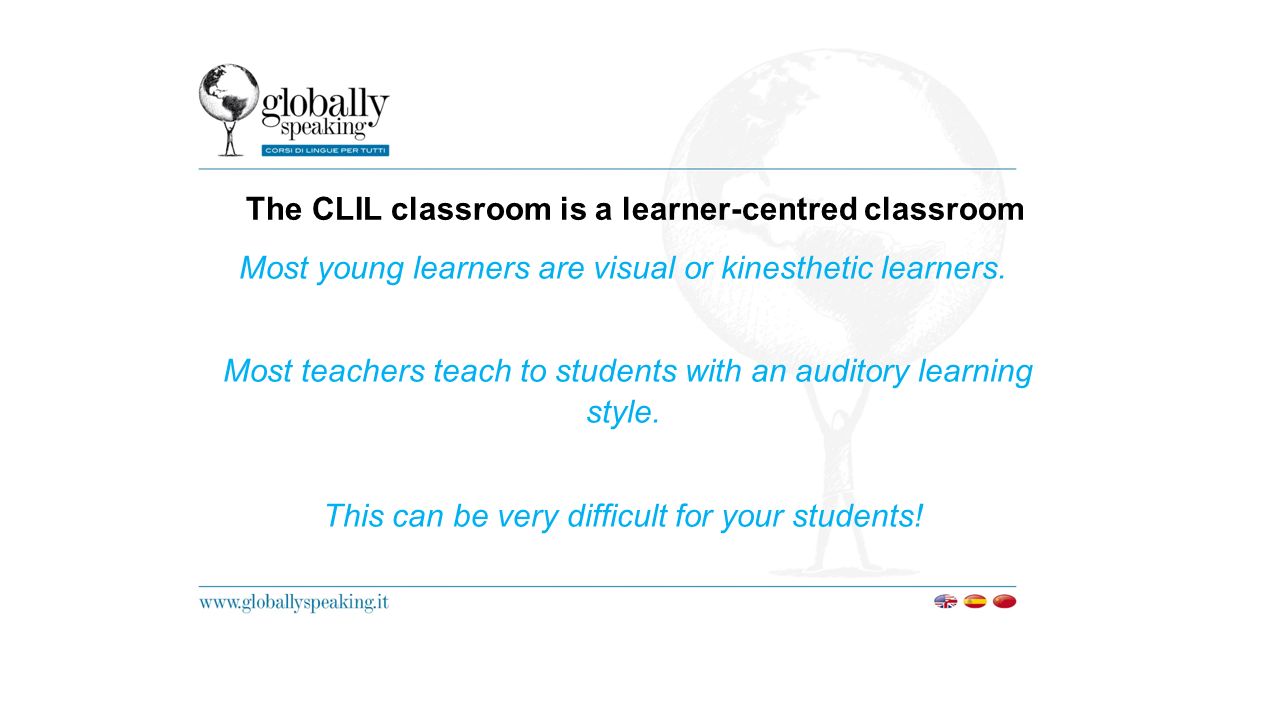 globally speaking
CORSI DI LINGUE PER TUTTI

The CLIL classroom is a learner-centred classroom

Most young learners are visual or kinesthetic learners.

Most teachers teach to students with an auditory learning style.

This can be very difficult for your students!

www.globallyspeaking.it